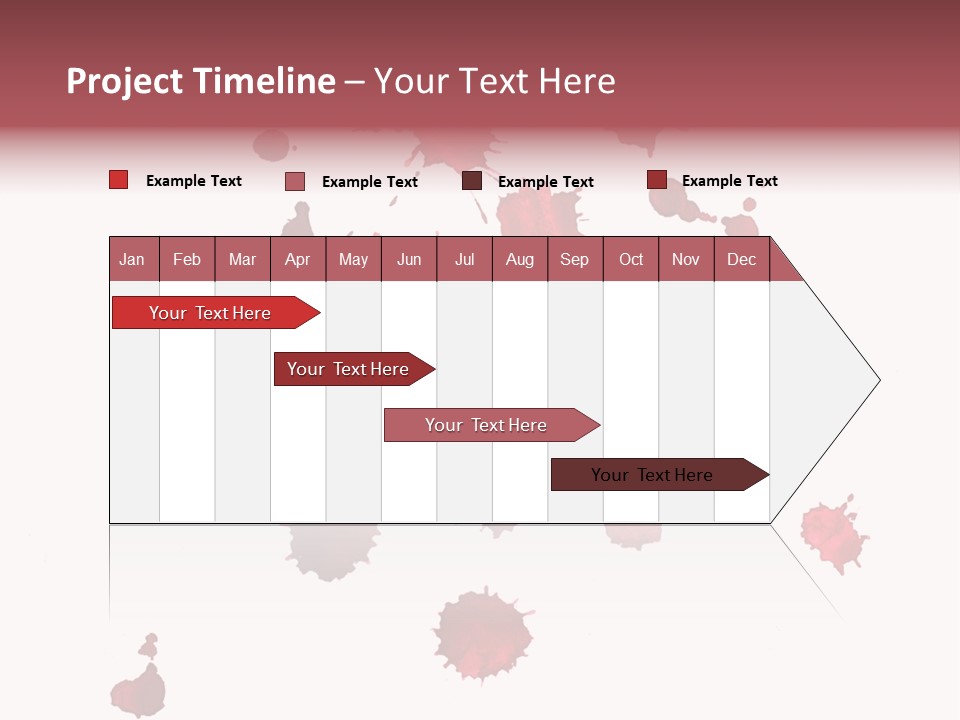 Project Timeline – Your Text Here

Example Text
Example Text
Example Text
Example Text

| Jan | Feb | Mar | Apr | May | Jun | Jul | Aug | Sep | Oct | Nov | Dec |
|---|---|---|---|---|---|---|---|---|---|---|---|

Your Text Here

Your Text Here

Your Text Here

Your Text Here